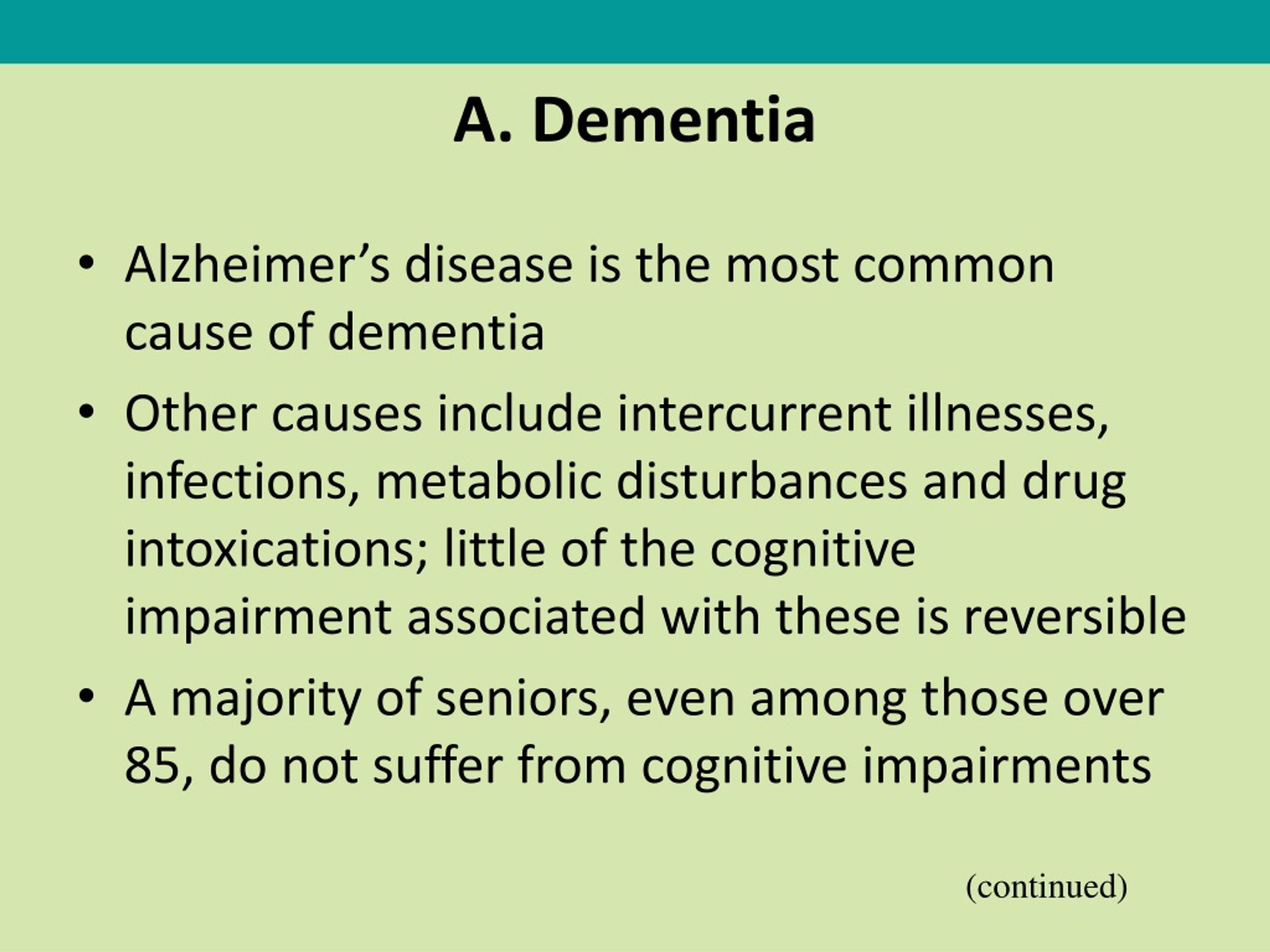 A. Dementia

• Alzheimer’s disease is the most common cause of dementia

• Other causes include intercurrent illnesses, infections, metabolic disturbances and drug intoxications; little of the cognitive impairment associated with these is reversible

• A majority of seniors, even among those over 85, do not suffer from cognitive impairments

(continued)